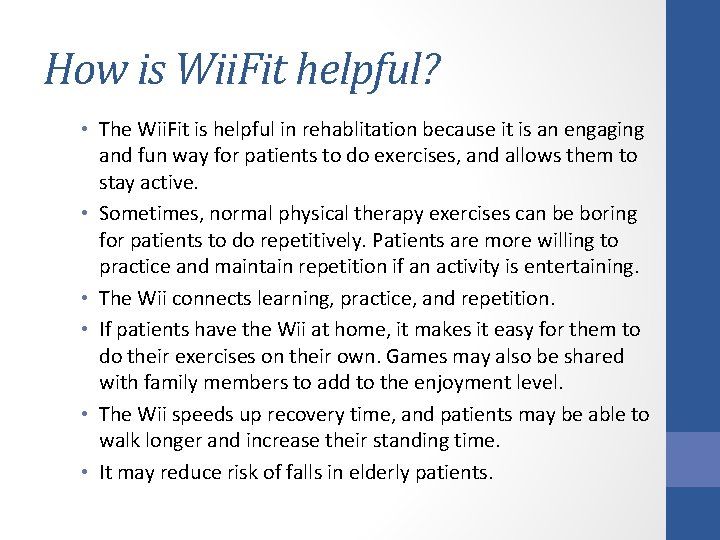 How is WiiFit helpful?

• The WiiFit is helpful in rehablitation because it is an engaging and fun way for patients to do exercises, and allows them to stay active.

• Sometimes, normal physical therapy exercises can be boring for patients to do repetitively. Patients are more willing to practice and maintain repetition if an activity is entertaining.

• The Wii connects learning, practice, and repetition.

• If patients have the Wii at home, it makes it easy for them to do their exercises on their own. Games may also be shared with family members to add to the enjoyment level.

• The Wii speeds up recovery time, and patients may be able to walk longer and increase their standing time.

• It may reduce risk of falls in elderly patients.